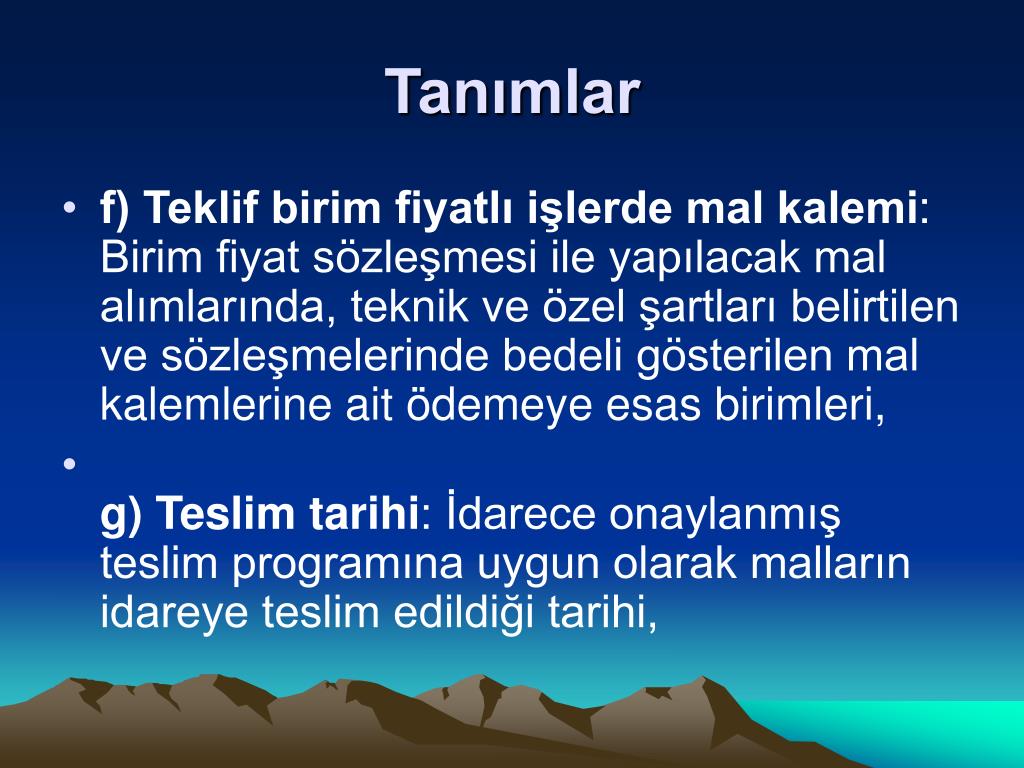 Tanımlar

• f) Teklif birim fiyatlı işlerde mal kalemi: Birim fiyat sözleşmesi ile yapılacak mal alımlarında, teknik ve özel şartları belirtilen ve sözleşmelerinde bedeli gösterilen mal kalemlerine ait ödemeye esas birimleri,

•

g) Teslim tarihi: İdarece onaylanmış teslim programına uygun olarak malların idareye teslim edildiği tarihi,